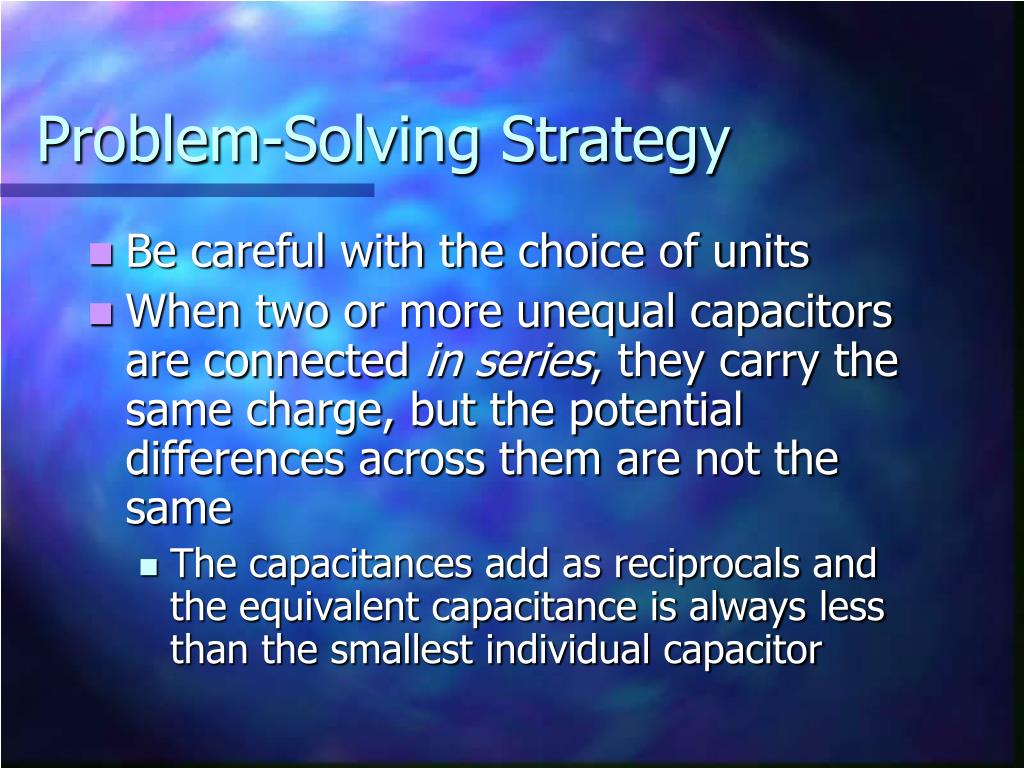 Problem-Solving Strategy

Be careful with the choice of units

When two or more unequal capacitors are connected in series, they carry the same charge, but the potential differences across them are not the same

The capacitances add as reciprocals and the equivalent capacitance is always less than the smallest individual capacitor